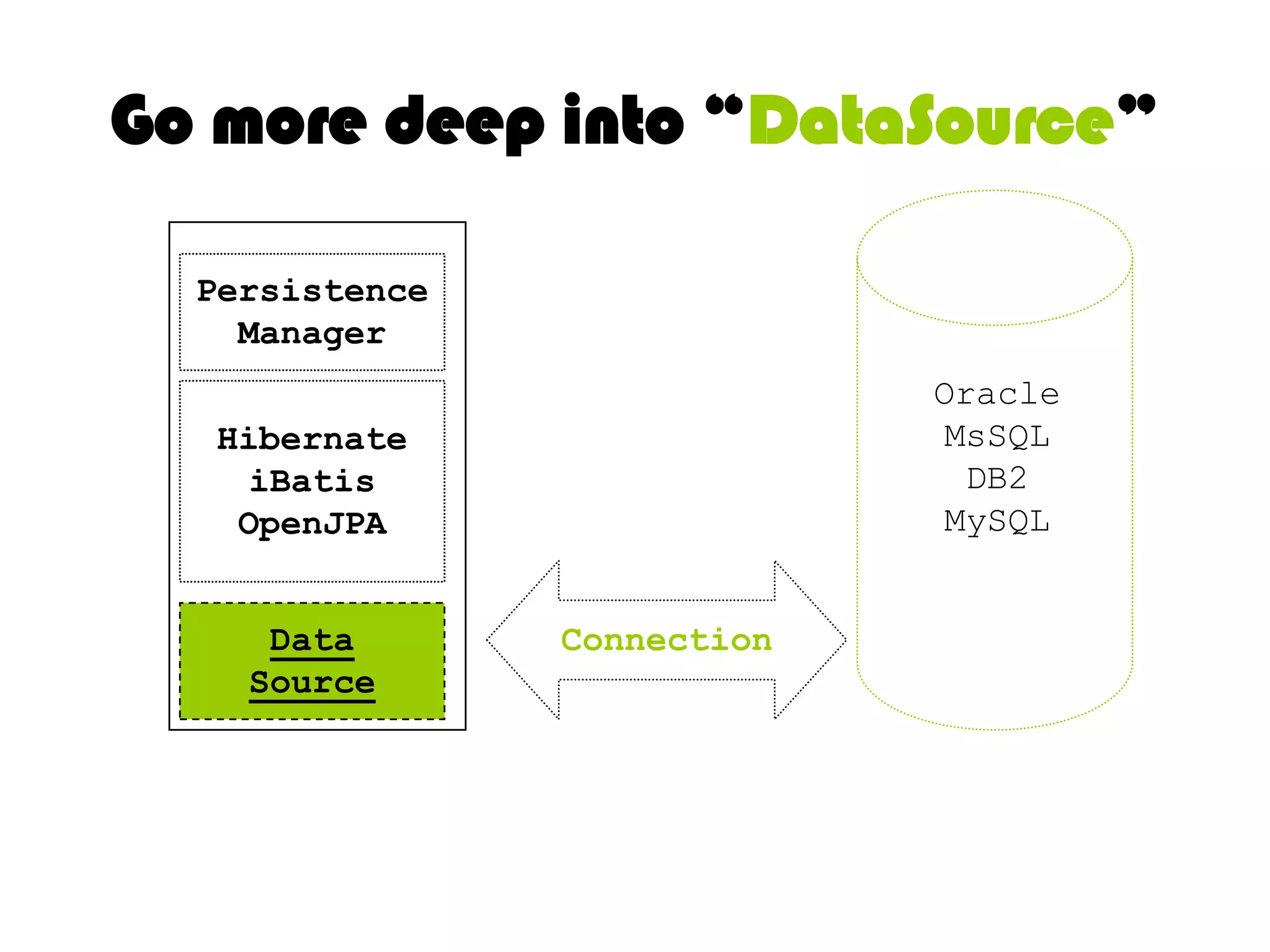 Go more deep into “DataSource”

Persistence Manager

Hibernate
iBatis
OpenJPA

Data Source

Connection

Oracle
MsSQL
DB2
MySQL